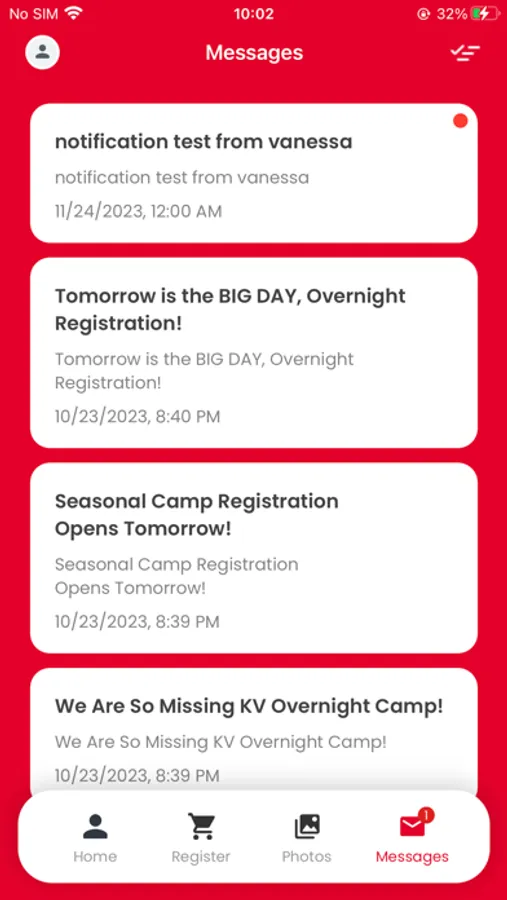 No SIM 10:02 32%

Messages

notification test from vanessa
notification test from vanessa
11/24/2023, 12:00 AM

Tomorrow is the BIG DAY, Overnight Registration!
Tomorrow is the BIG DAY, Overnight Registration!
10/23/2023, 8:40 PM

Seasonal Camp Registration Opens Tomorrow!
Seasonal Camp Registration Opens Tomorrow!
10/23/2023, 8:39 PM

We Are So Missing KV Overnight Camp!
We Are So Missing KV Overnight Camp!
10/23/2023, 8:39 PM

Home Register Photos 1 Messages